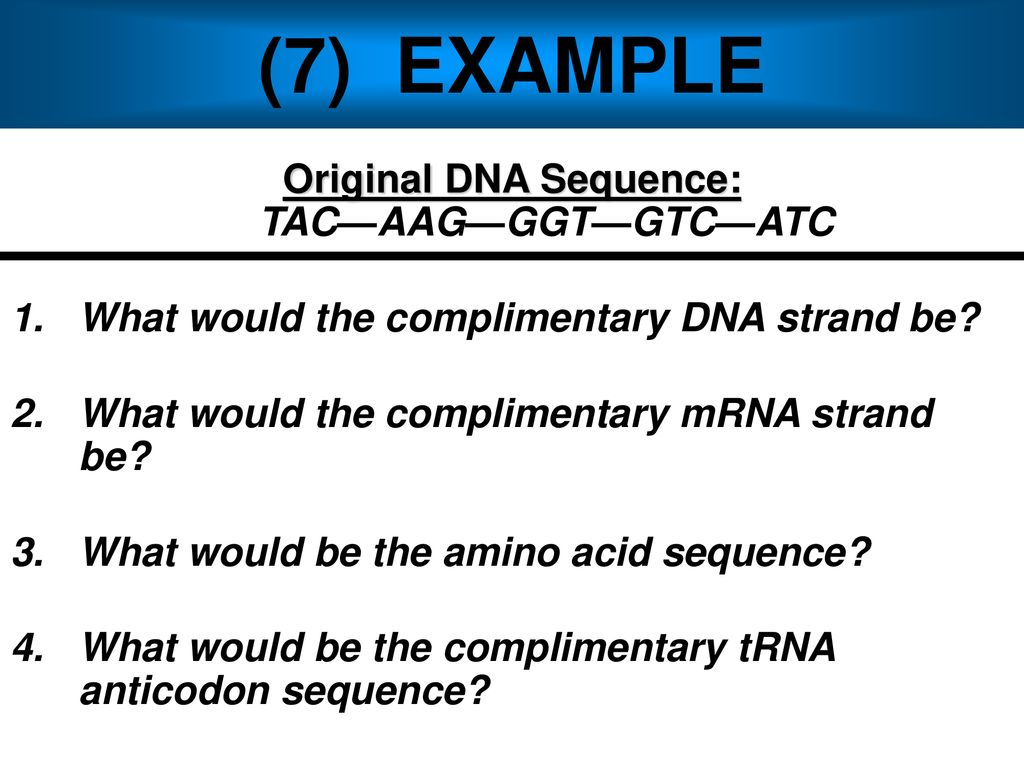 (7) EXAMPLE

Original DNA Sequence:
TAC—AAG—GGT—GTC—ATC

1. What would the complimentary DNA strand be?

2. What would the complimentary mRNA strand be?

3. What would be the amino acid sequence?

4. What would be the complimentary tRNA anticodon sequence?